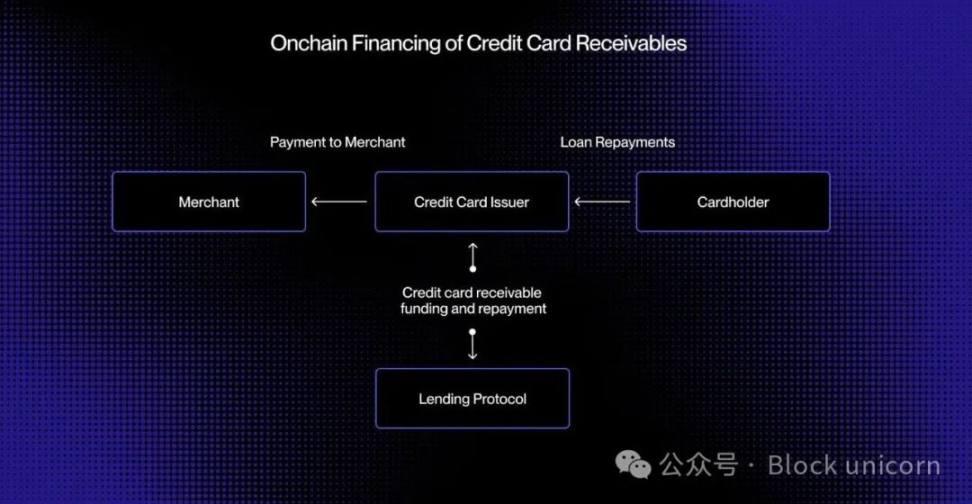 Onchain Financing of Credit Card Receivables

Payment to Merchant

Loan Repayments

Merchant

Credit Card Issuer

Cardholder

Credit card receivable funding and repayment

Lending Protocol

公众号 · Block unicorn